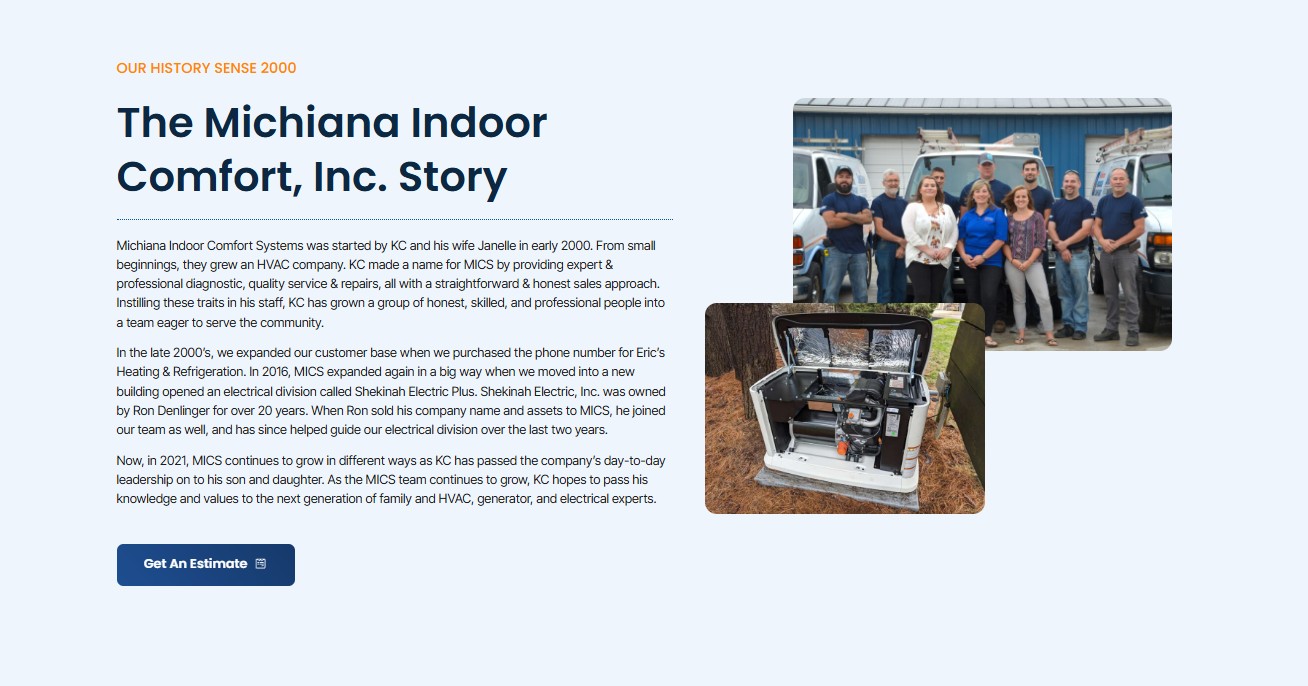 OUR HISTORY SENSE 2000

The Michiana Indoor Comfort, Inc. Story

Michiana Indoor Comfort Systems was started by KC and his wife Janelle in early 2000. From small beginnings, they grew an HVAC company. KC made a name for MICS by providing expert & professional diagnostic, quality service & repairs, all with a straightforward & honest sales approach. Instilling these traits in his staff, KC has grown a group of honest, skilled, and professional people into a team eager to serve the community.

In the late 2000's, we expanded our customer base when we purchased the phone number for Eric's Heating & Refrigeration. In 2016, MICS expanded again in a big way when we moved into a new building opened an electrical division called Shekinah Electric Plus. Shekinah Electric, Inc. was owned by Ron Denlinger for over 20 years. When Ron sold his company name and assets to MICS, he joined our team as well, and has since helped guide our electrical division over the last two years.

Now, in 2021, MICS continues to grow in different ways as KC has passed the company's day-to-day leadership on to his son and daughter. As the MICS team continues to grow, KC hopes to pass his knowledge and values to the next generation of family and HVAC, generator, and electrical experts.

Get An Estimate